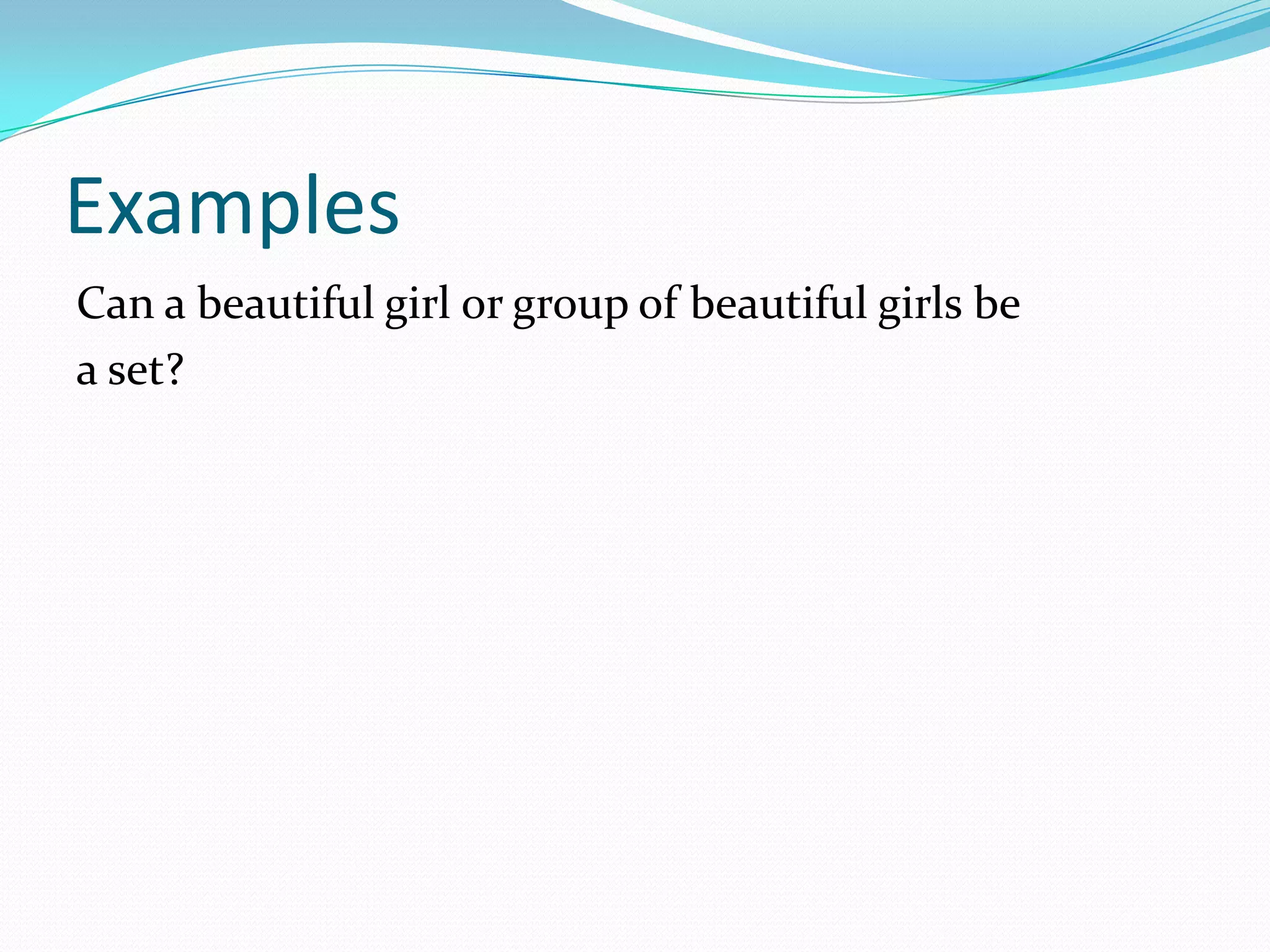 Examples

Can a beautiful girl or group of beautiful girls be a set?